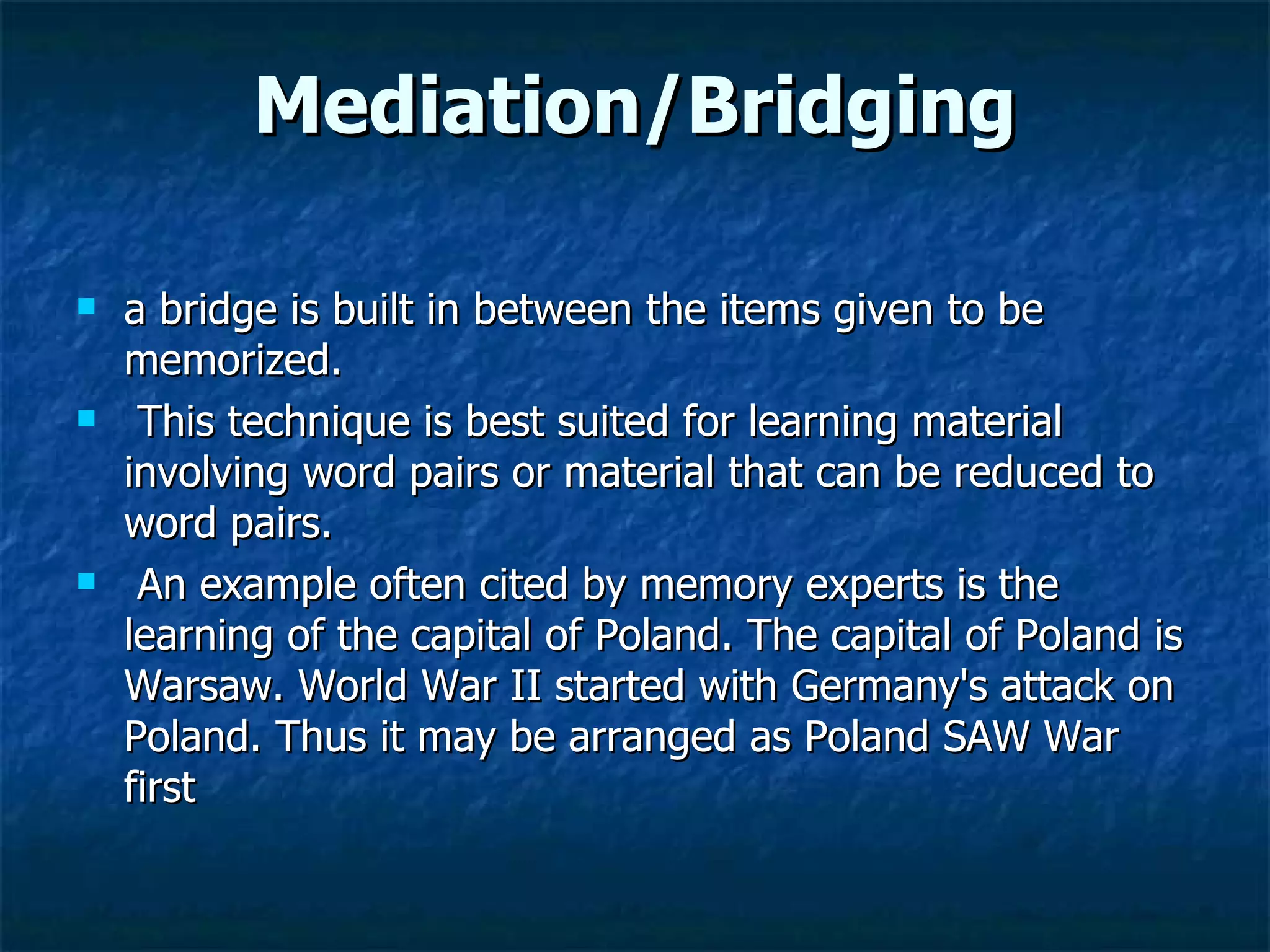 Mediation/Bridging

- a bridge is built in between the items given to be memorized.
- This technique is best suited for learning material involving word pairs or material that can be reduced to word pairs.
- An example often cited by memory experts is the learning of the capital of Poland. The capital of Poland is Warsaw. World War II started with Germany's attack on Poland. Thus it may be arranged as Poland SAW War first